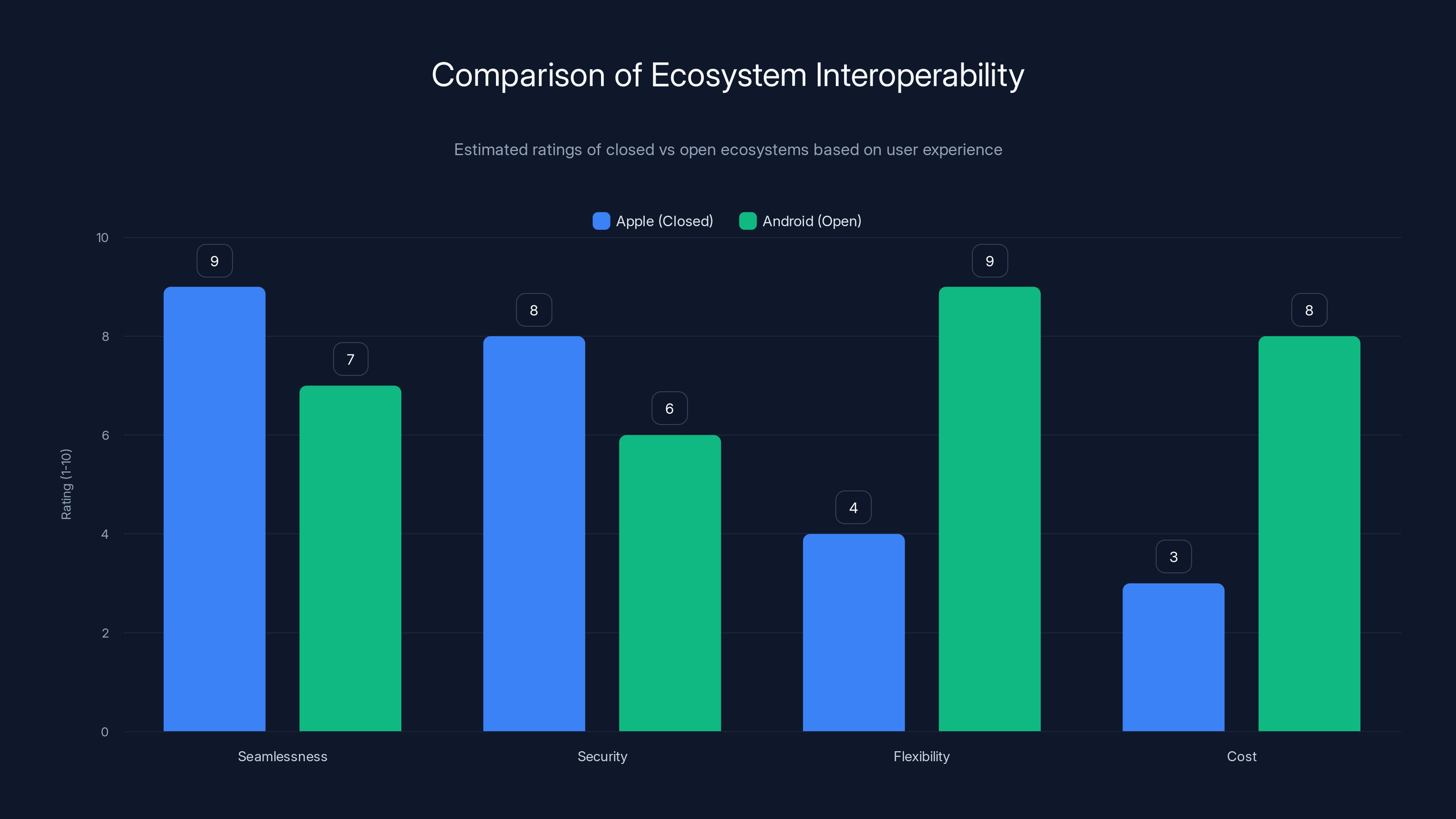 Comparison of Ecosystem Interoperability

Estimated ratings of closed vs open ecosystems based on user experience

Apple (Closed) Android (Open)

Rating (1-10)

10
8
6
4
2
0

9
7
8
6
4
9
3
8

Seamlessness
Security
Flexibility
Cost